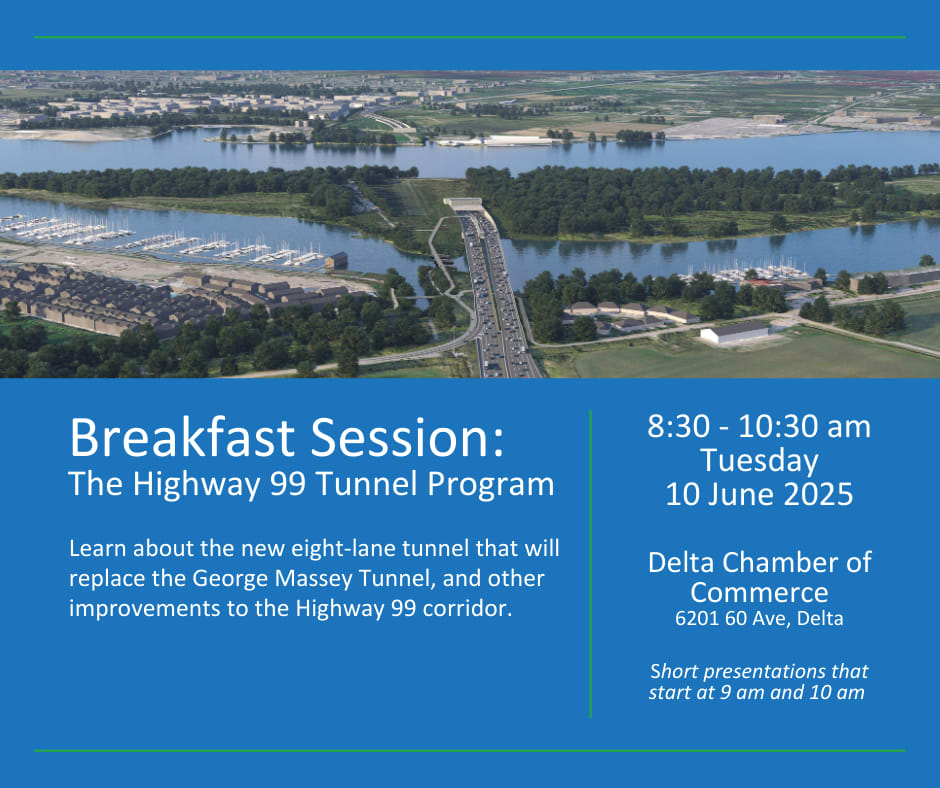 Breakfast Session:
The Highway 99 Tunnel Program

Learn about the new eight-lane tunnel that will replace the George Massey Tunnel, and other improvements to the Highway 99 corridor.

8:30 - 10:30 am
Tuesday
10 June 2025

Delta Chamber of Commerce
6201 60 Ave, Delta

Short presentations that start at 9 am and 10 am